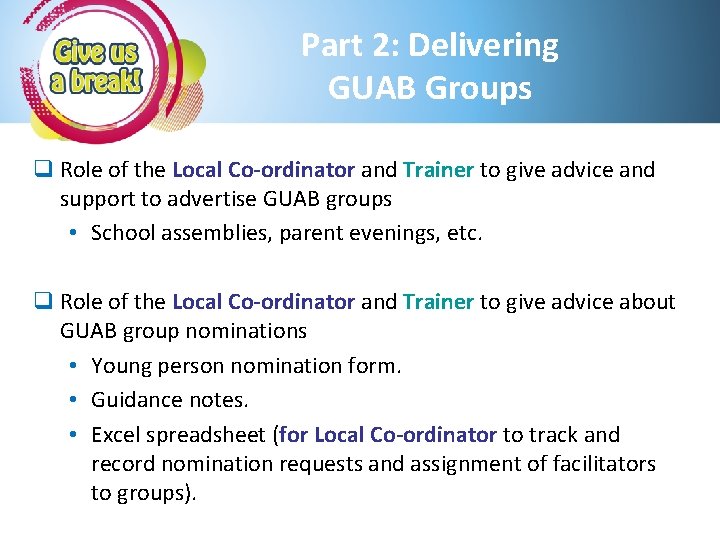 Give us a break!

Part 2: Delivering GUAB Groups

❑ Role of the Local Co-ordinator and Trainer to give advice and support to advertise GUAB groups
• School assemblies, parent evenings, etc.

❑ Role of the Local Co-ordinator and Trainer to give advice about GUAB group nominations
• Young person nomination form.
• Guidance notes.
• Excel spreadsheet (for Local Co-ordinator to track and record nomination requests and assignment of facilitators to groups).